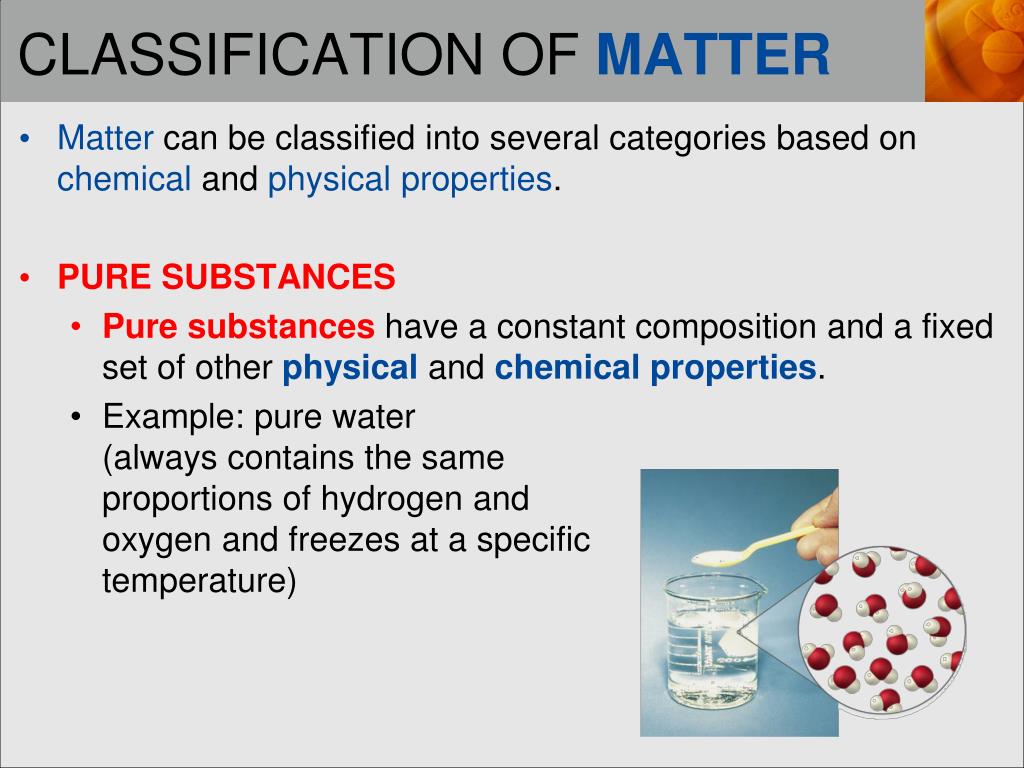 CLASSIFICATION OF MATTER

• Matter can be classified into several categories based on chemical and physical properties.

• PURE SUBSTANCES
  • Pure substances have a constant composition and a fixed set of other physical and chemical properties.
  • Example: pure water (always contains the same proportions of hydrogen and oxygen and freezes at a specific temperature)